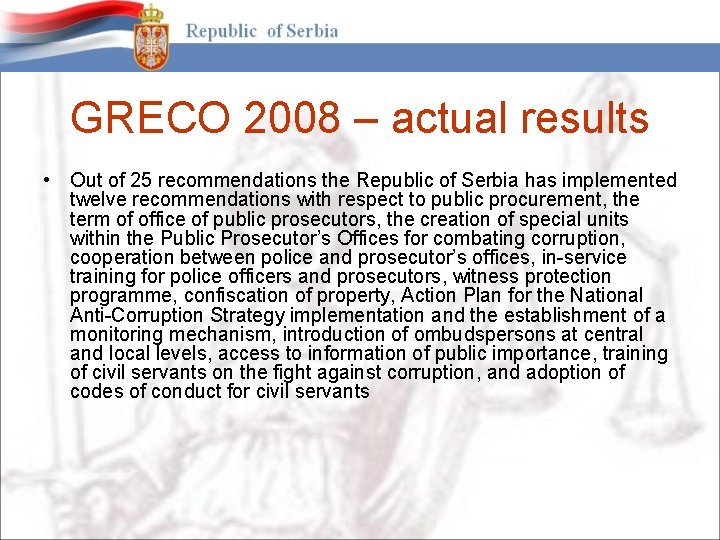 Republic of Serbia

GRECO 2008 – actual results

• Out of 25 recommendations the Republic of Serbia has implemented twelve recommendations with respect to public procurement, the term of office of public prosecutors, the creation of special units within the Public Prosecutor's Offices for combating corruption, cooperation between police and prosecutor's offices, in-service training for police officers and prosecutors, witness protection programme, confiscation of property, Action Plan for the National Anti-Corruption Strategy implementation and the establishment of a monitoring mechanism, introduction of ombudspersons at central and local levels, access to information of public importance, training of civil servants on the fight against corruption, and adoption of codes of conduct for civil servants